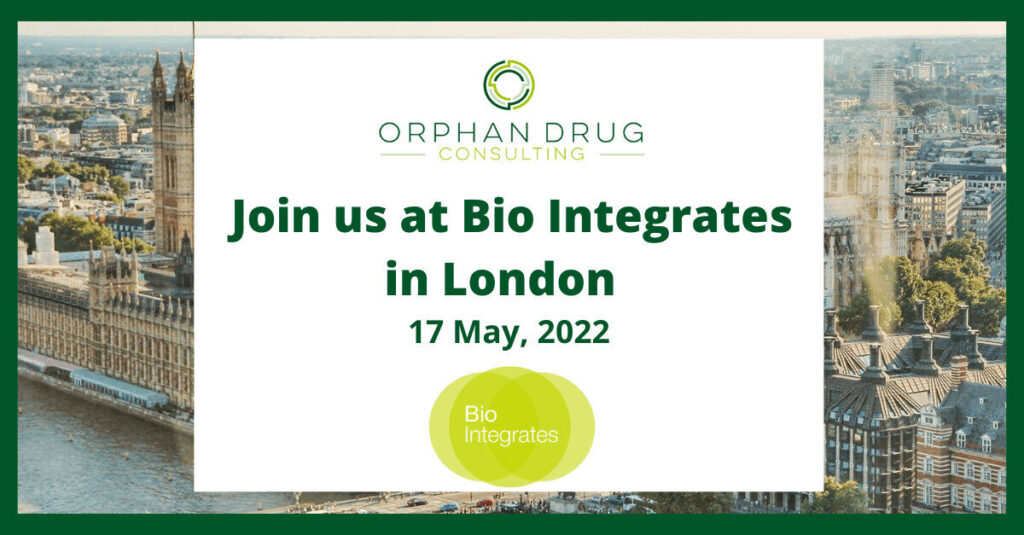 ORPHAN DRUG
CONSULTING

Join us at Bio Integrates in London
17 May, 2022

Bio
Integrates